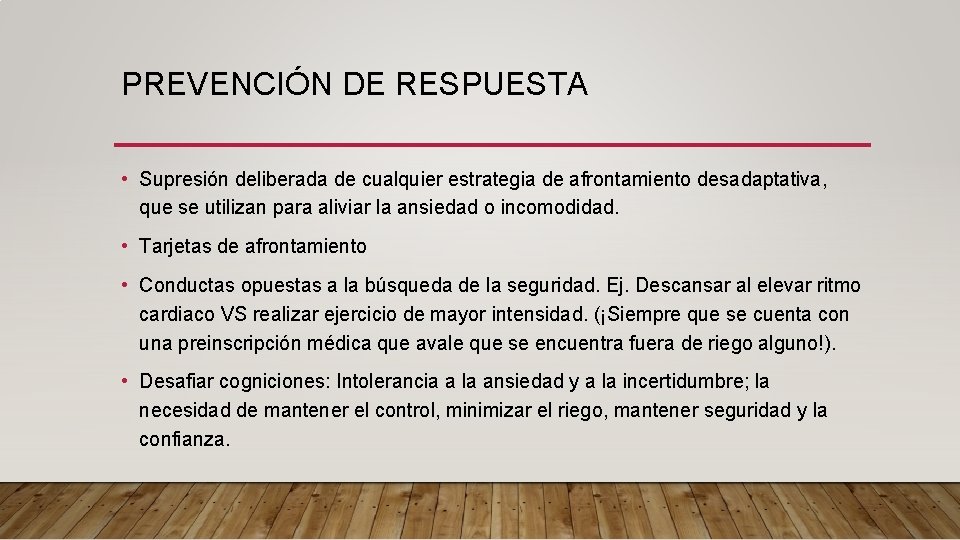 PREVENCIÓN DE RESPUESTA

• Supresión deliberada de cualquier estrategia de afrontamiento desadaptativa, que se utilizan para aliviar la ansiedad o incomodidad.

• Tarjetas de afrontamiento

• Conductas opuestas a la búsqueda de la seguridad. Ej. Descansar al elevar ritmo cardiaco VS realizar ejercicio de mayor intensidad. (¡Siempre que se cuenta con una preinscripción médica que avale que se encuentra fuera de riego alguno!).

• Desafiar cogniciones: Intolerancia a la ansiedad y a la incertidumbre; la necesidad de mantener el control, minimizar el riego, mantener seguridad y la confianza.